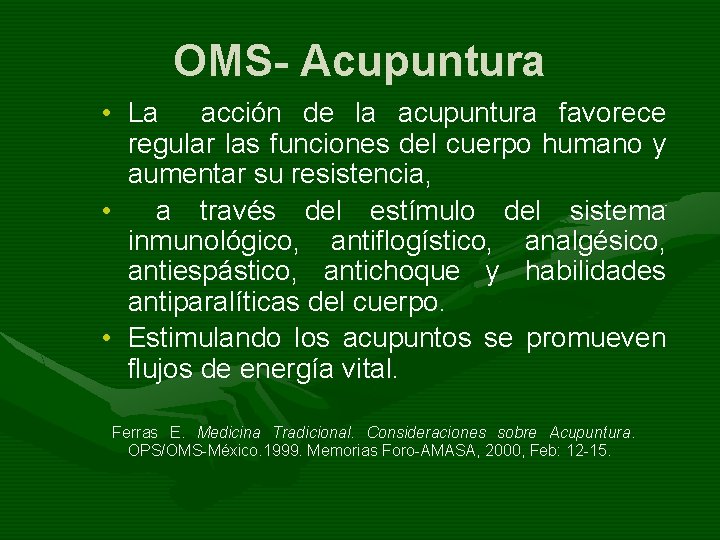 OMS- Acupuntura

• La acción de la acupuntura favorece regular las funciones del cuerpo humano y aumentar su resistencia,

• a través del estímulo del sistema inmunológico, antiflogístico, analgésico, antiespástico, antichoque y habilidades antiparalíticas del cuerpo.

• Estimulando los acupuntos se promueven flujos de energía vital.

Ferras E. Medicina Tradicional. Consideraciones sobre Acupuntura. OPS/OMS-México.1999. Memorias Foro-AMASA, 2000, Feb: 12-15.